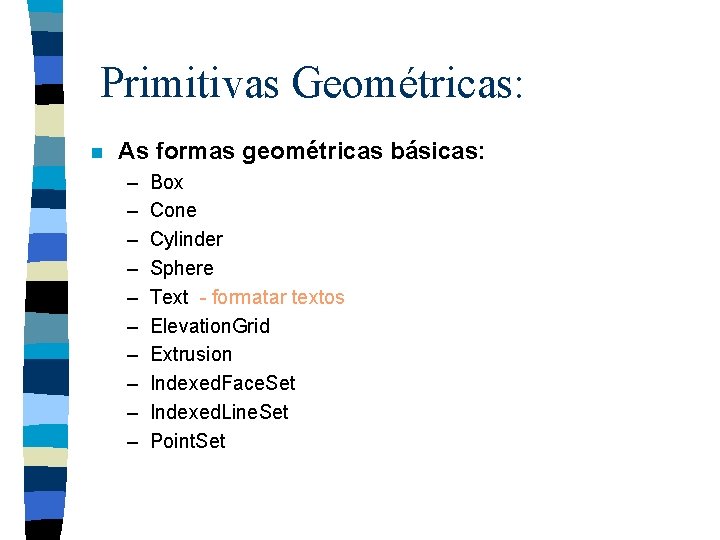 Primitivas Geométricas:

As formas geométricas básicas:
– Box
– Cone
– Cylinder
– Sphere
– Text - formatar textos
– ElevationGrid
– Extrusion
– IndexedFaceSet
– IndexedLineSet
– PointSet